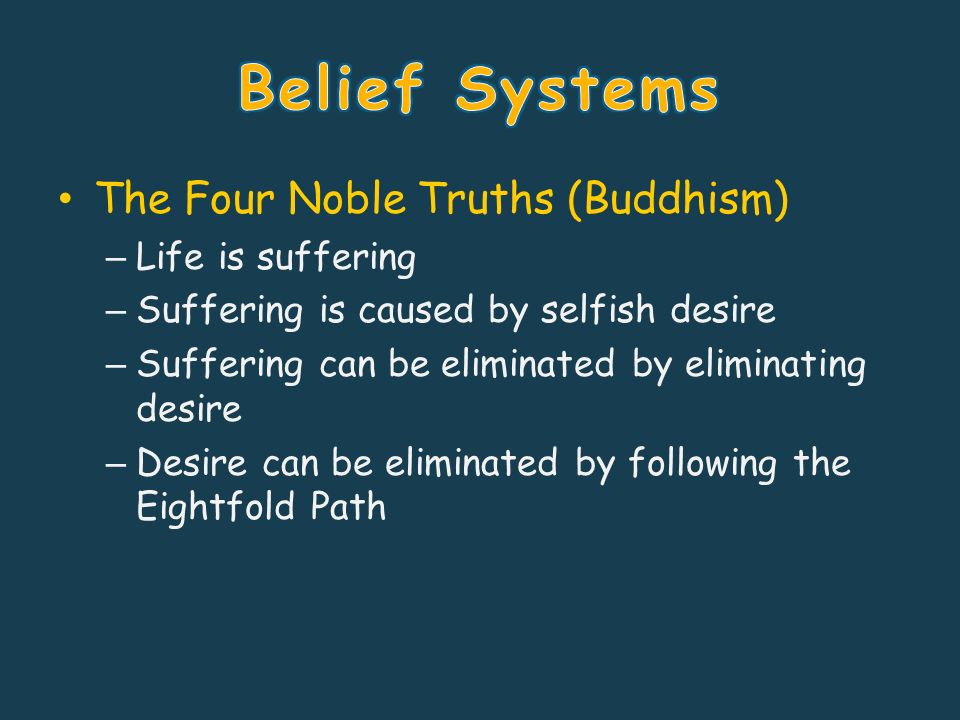 Belief Systems

• The Four Noble Truths (Buddhism)
– Life is suffering
– Suffering is caused by selfish desire
– Suffering can be eliminated by eliminating desire
– Desire can be eliminated by following the Eightfold Path